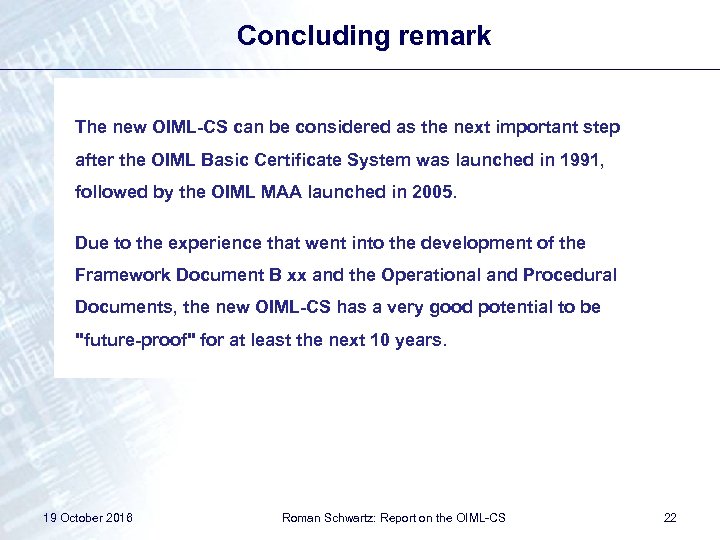 Concluding remark

The new OIML-CS can be considered as the next important step after the OIML Basic Certificate System was launched in 1991, followed by the OIML MAA launched in 2005.

Due to the experience that went into the development of the Framework Document B xx and the Operational and Procedural Documents, the new OIML-CS has a very good potential to be "future-proof" for at least the next 10 years.

19 October 2016

Roman Schwartz: Report on the OIML-CS

22